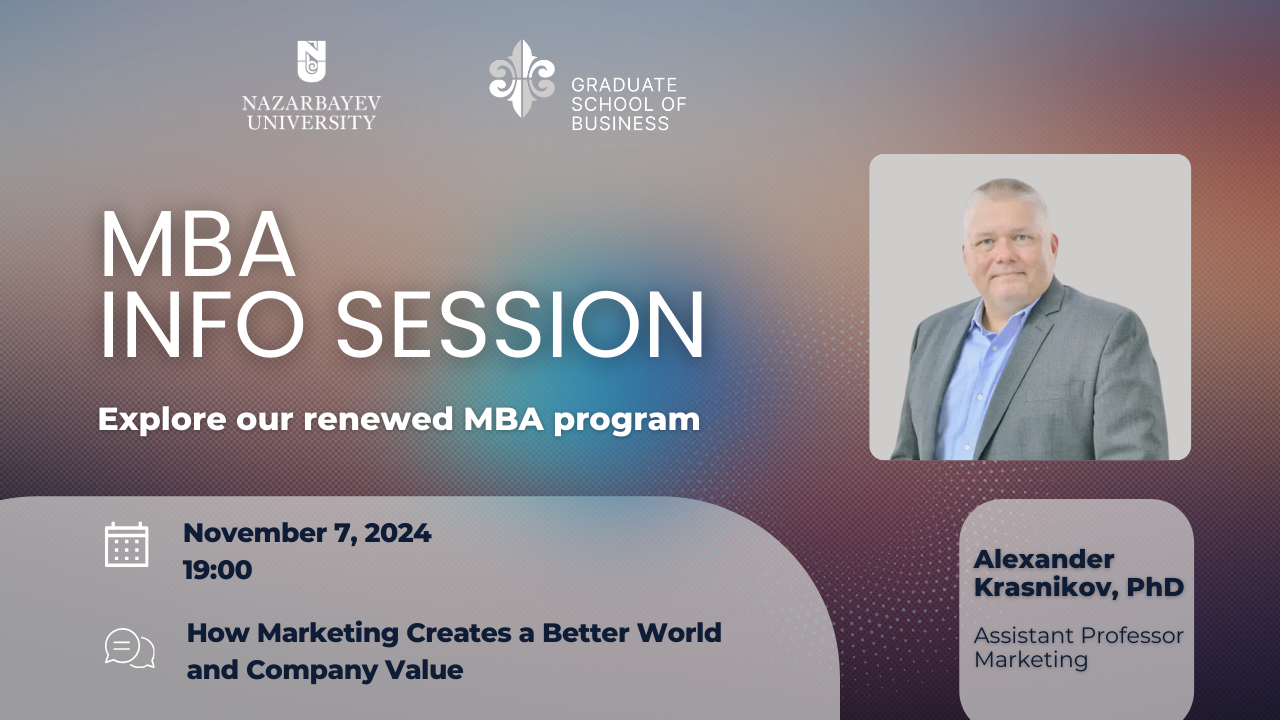 NAZARBAYEV UNIVERSITY

GRADUATE SCHOOL OF BUSINESS

MBA INFO SESSION

Explore our renewed MBA program

November 7, 2024
19:00

How Marketing Creates a Better World and Company Value

Alexander Krasnikov, PhD

Assistant Professor Marketing